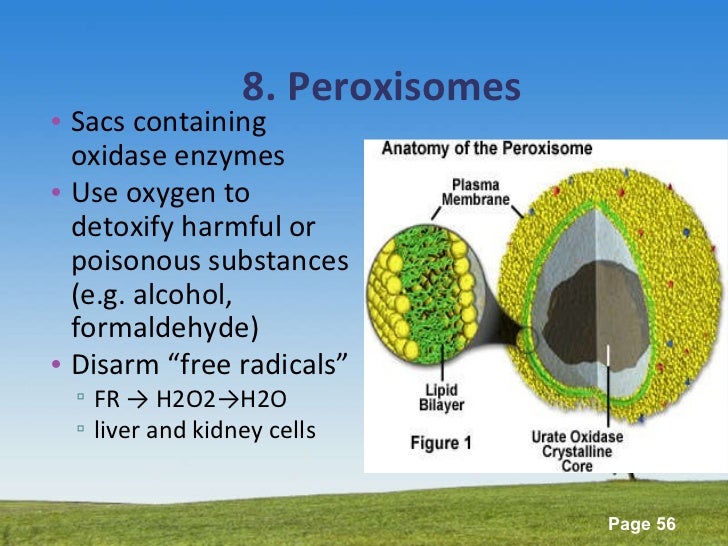 8. Peroxisomes

• Sacs containing oxidase enzymes
• Use oxygen to detoxify harmful or poisonous substances (e.g. alcohol, formaldehyde)
• Disarm “free radicals”
▫ FR → H2O2→H2O
▫ liver and kidney cells

Anatomy of the Peroxisome

Plasma Membrane

Lipid Bilayer

Figure 1

Urate Oxidase Crystalline Core

Page 56